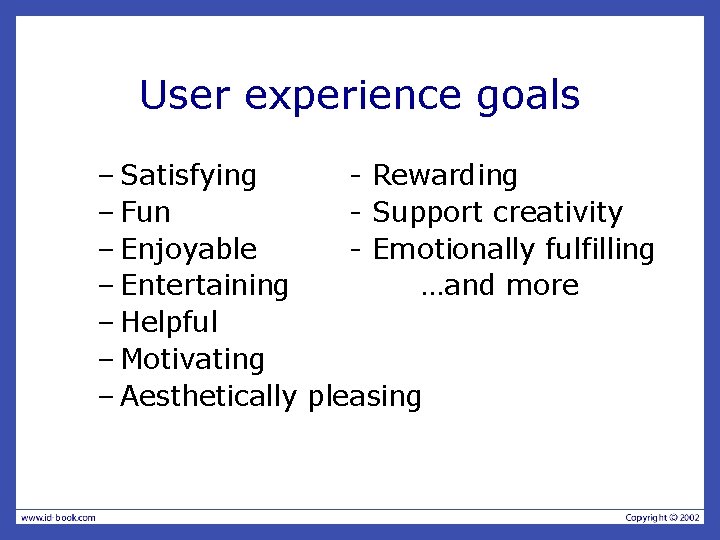 User experience goals

– Satisfying
– Fun
– Enjoyable
– Entertaining
– Helpful
– Motivating
– Aesthetically pleasing

- Rewarding
- Support creativity
- Emotionally fulfilling
…and more

www.id-book.com

Copyright © 2002